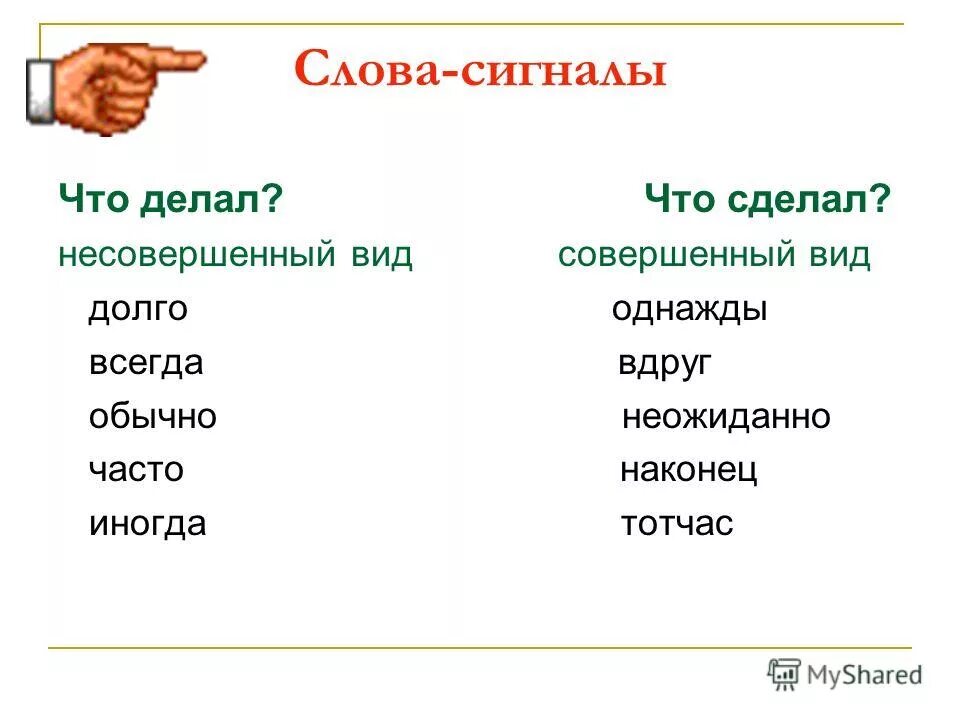 Слова-сигналы

Что делал?
несовершенный вид
долго
всегда
обычно
часто
иногда

Что сделал?
совершенный вид
однажды
вдруг
неожиданно
наконец
тотчас

MyShared